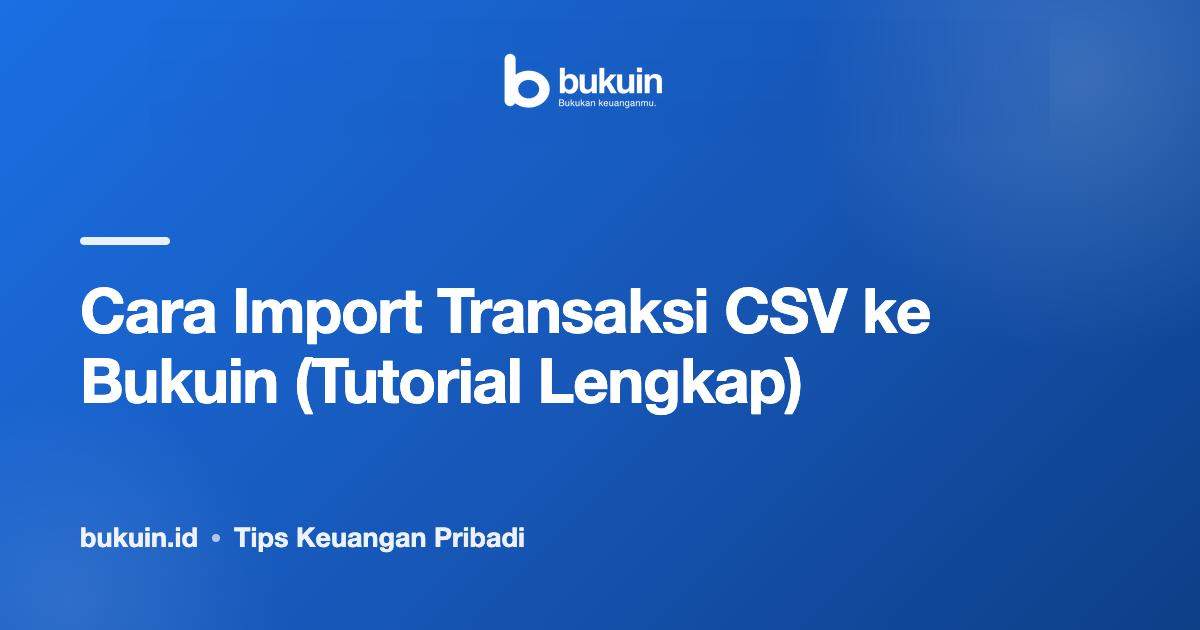 bukuin
Bukukan keuanganmu.

Cara Import Transaksi CSV ke Bukuin (Tutorial Lengkap)

bukuin.id • Tips Keuangan Pribadi